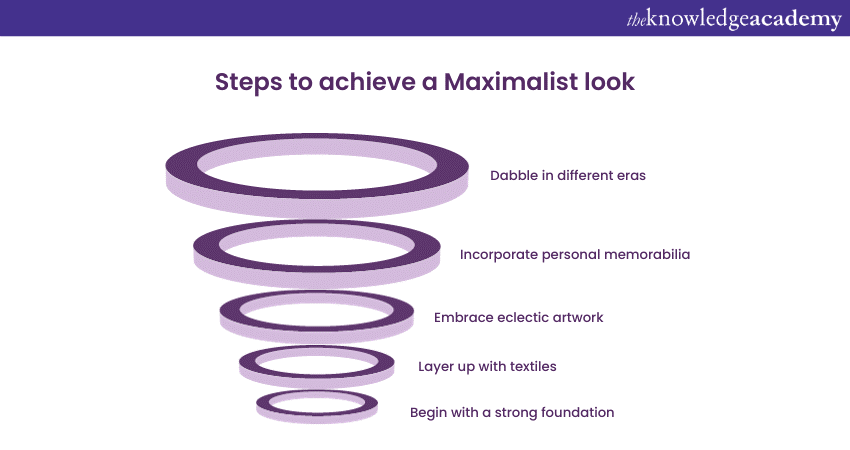 theknowledgeacademy

Steps to achieve a Maximalist look

Dabble in different eras

Incorporate personal memorabilia

Embrace eclectic artwork

Layer up with textiles

Begin with a strong foundation